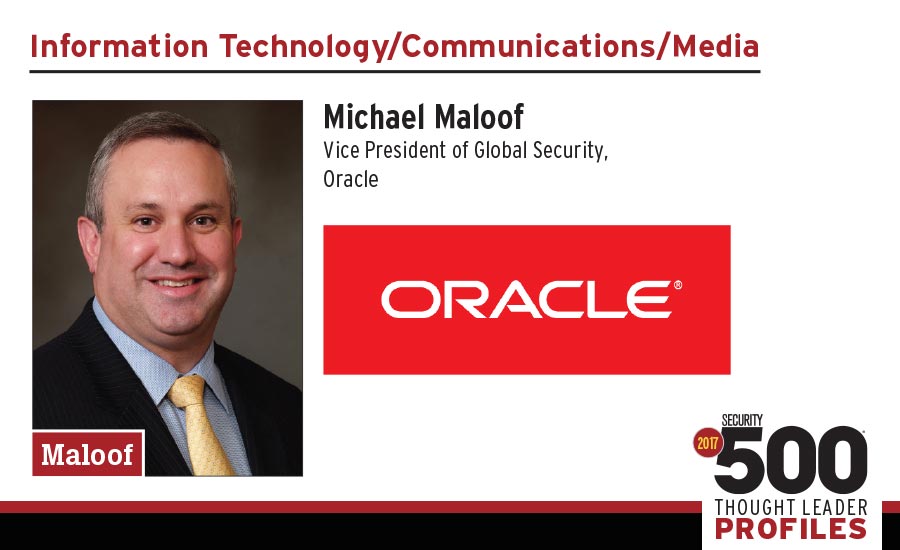 Information Technology/Communications/Media

Michael Maloof
Vice President of Global Security, Oracle

ORACLE®

Maloof

SECURITY
2017
500
THOUGHT LEADER
PROFILES